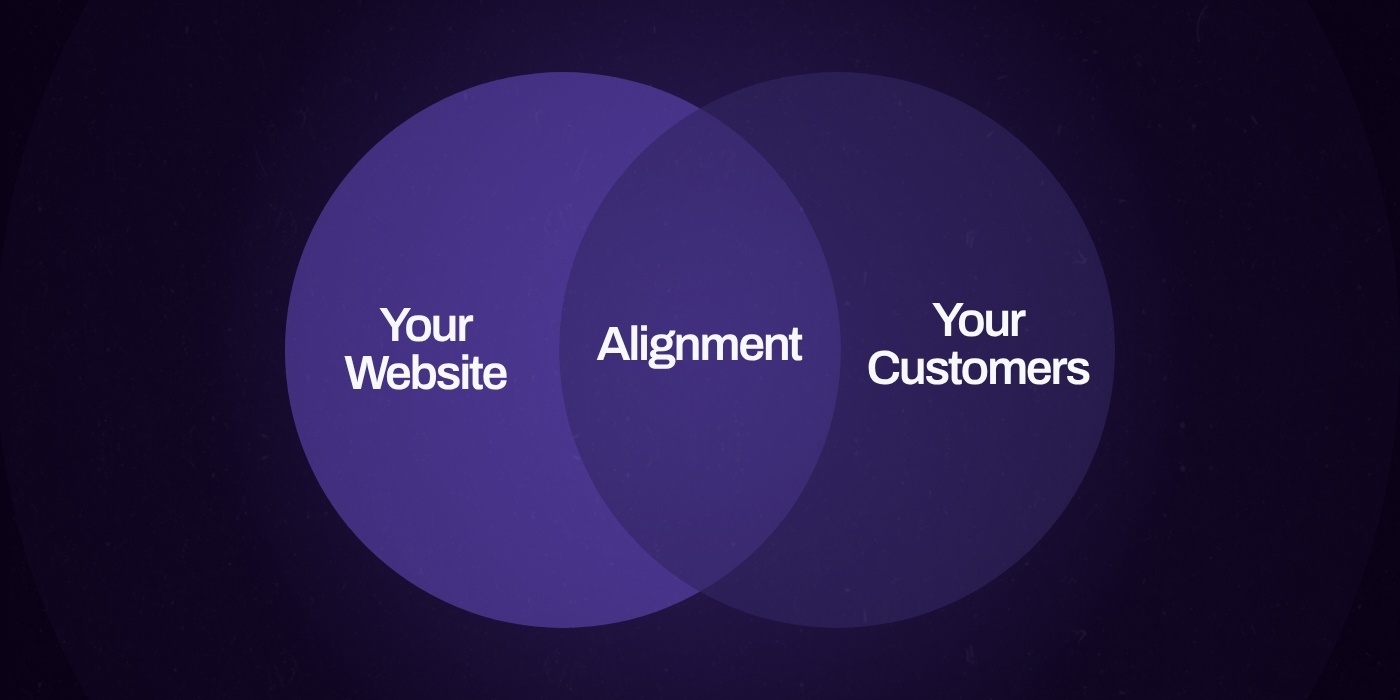 Your Website

Alignment

Your Customers